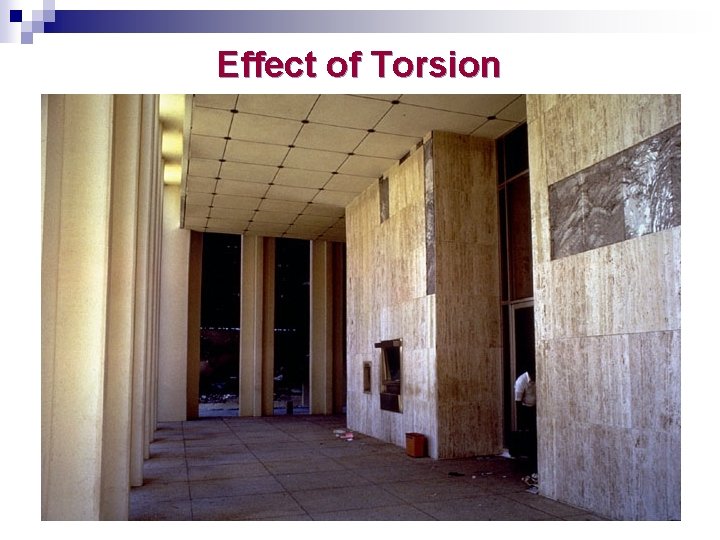 Effect of Torsion